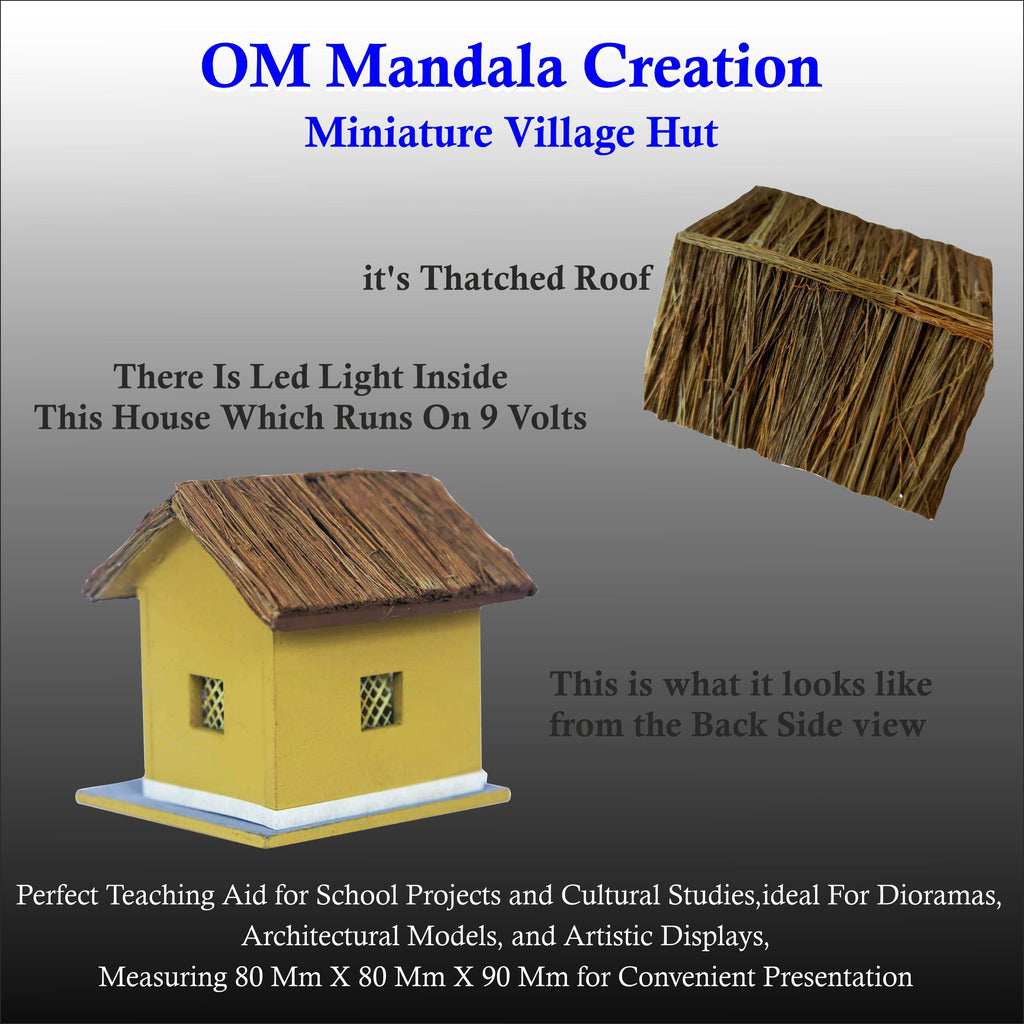 OM Mandala Creation
Miniature Village Hut

it's Thatched Roof

There Is Led Light Inside
This House Which Runs On 9 Volts

This is what it looks like
from the Back Side view

Perfect Teaching Aid for School Projects and Cultural Studies,ideal For Dioramas,
Architectural Models, and Artistic Displays,
Measuring 80 Mm X 80 Mm X 90 Mm for Convenient Presentation